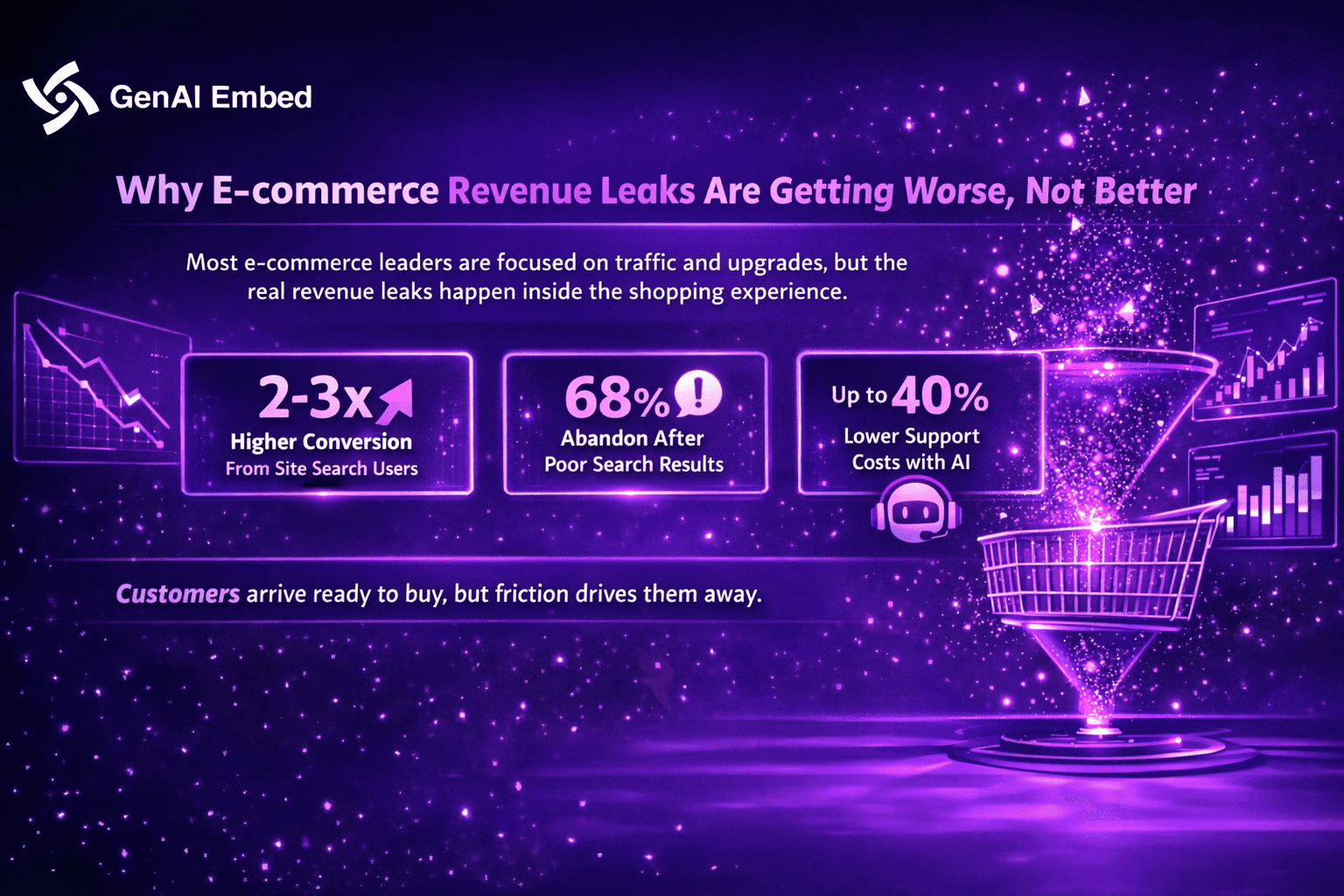 GenAI Embed

Why E-commerce Revenue Leaks Are Getting Worse, Not Better

Most e-commerce leaders are focused on traffic and upgrades, but the real revenue leaks happen inside the shopping experience.

2-3x
Higher Conversion
From Site Search Users

68%
Abandon After
Poor Search Results

Up to 40%
Lower Support
Costs with AI

Customers arrive ready to buy, but friction drives them away.